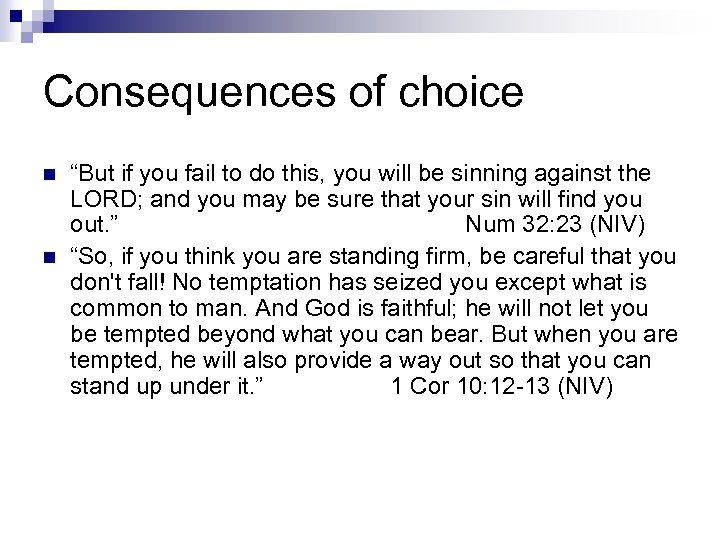 Consequences of choice

“But if you fail to do this, you will be sinning against the LORD; and you may be sure that your sin will find you out.” Num 32:23 (NIV)

“So, if you think you are standing firm, be careful that you don't fall! No temptation has seized you except what is common to man. And God is faithful; he will not let you be tempted beyond what you can bear. But when you are tempted, he will also provide a way out so that you can stand up under it.” 1 Cor 10:12-13 (NIV)